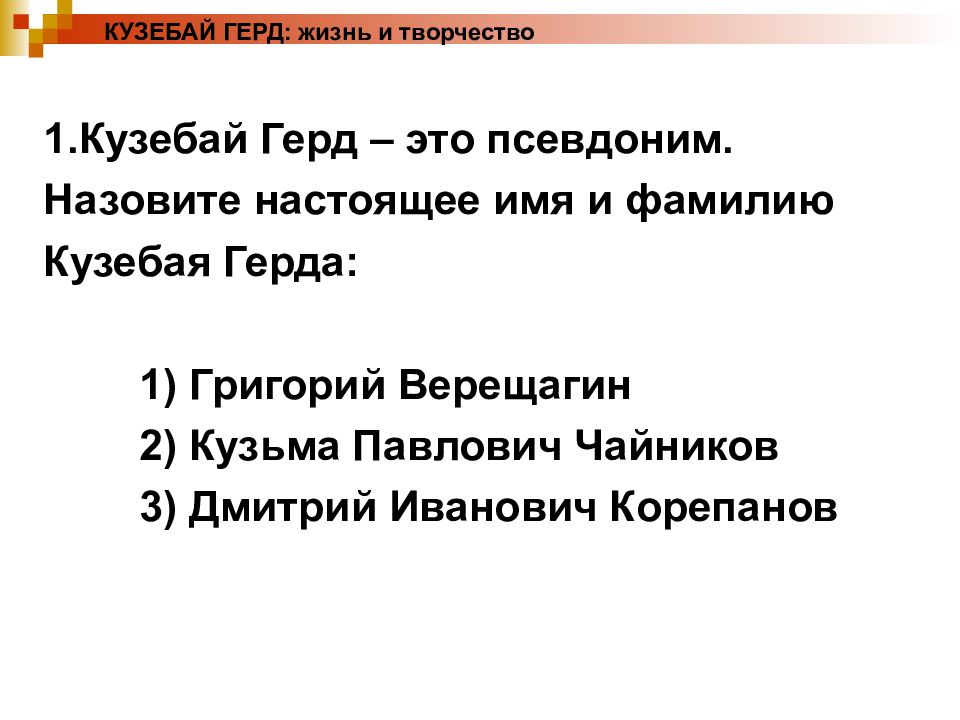 КУЗЕБАЙ ГЕРД: жизнь и творчество

1.Кузебай Герд – это псевдоним. Назовите настоящее имя и фамилию Кузебая Герда:

1) Григорий Верещагин
2) Кузьма Павлович Чайников
3) Дмитрий Иванович Корепанов